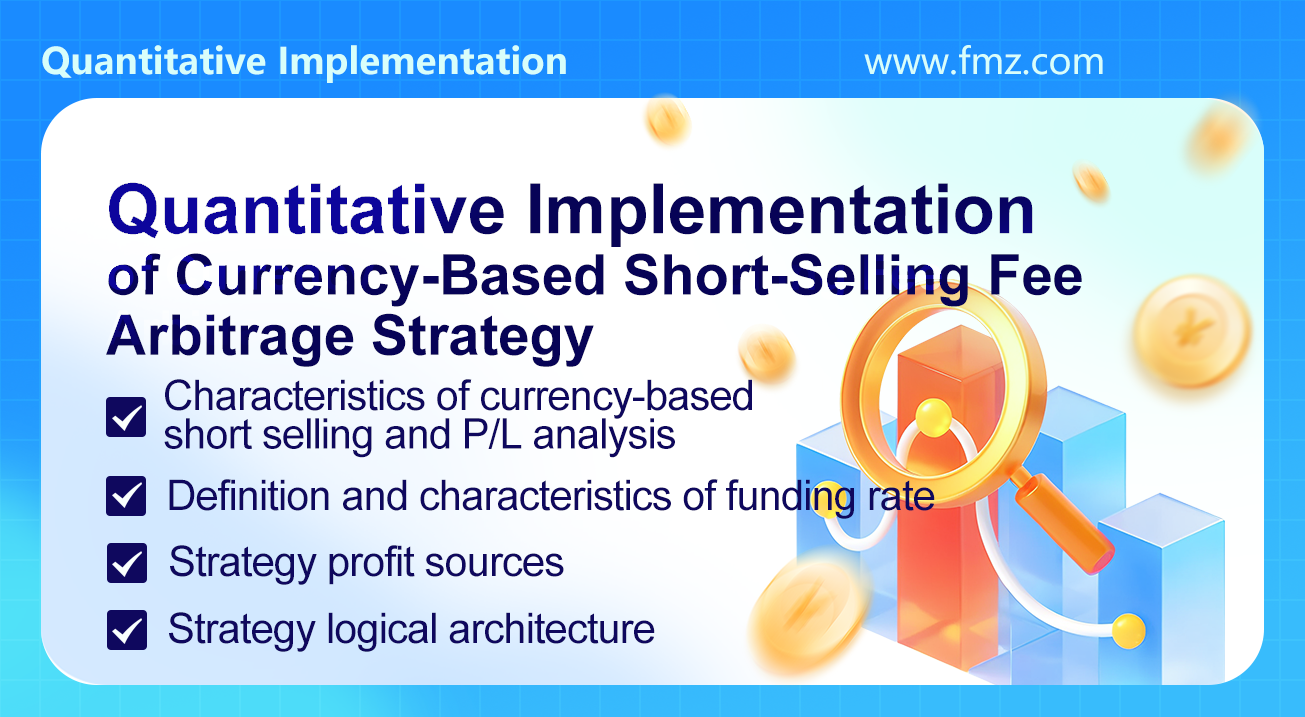 Quantitative Implementation

www.fmz.com

Quantitative Implementation of Currency-Based Short-Selling Fee Arbitrage Strategy

Characteristics of currency-based short selling and P/L analysis

Definition and characteristics of funding rate

Strategy profit sources

Strategy logical architecture